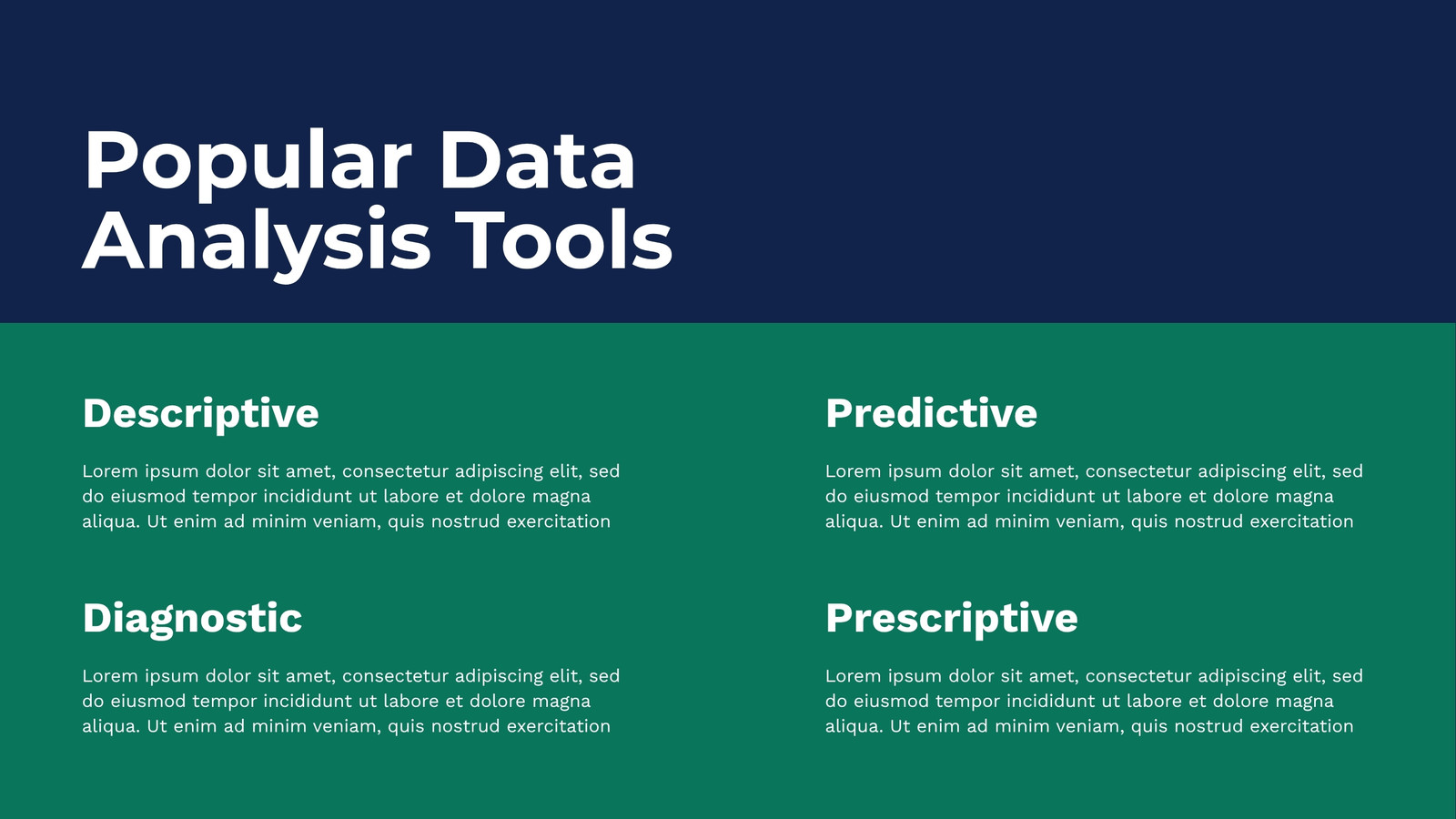 Popular Data Analysis Tools

Descriptive

Lorem ipsum dolor sit amet, consectetur adipiscing elit, sed do eiusmod tempor incididunt ut labore et dolore magna aliqua. Ut enim ad minim veniam, quis nostrud exercitation

Diagnostic

Lorem ipsum dolor sit amet, consectetur adipiscing elit, sed do eiusmod tempor incididunt ut labore et dolore magna aliqua. Ut enim ad minim veniam, quis nostrud exercitation

Predictive

Lorem ipsum dolor sit amet, consectetur adipiscing elit, sed do eiusmod tempor incididunt ut labore et dolore magna aliqua. Ut enim ad minim veniam, quis nostrud exercitation

Prescriptive

Lorem ipsum dolor sit amet, consectetur adipiscing elit, sed do eiusmod tempor incididunt ut labore et dolore magna aliqua. Ut enim ad minim veniam, quis nostrud exercitation